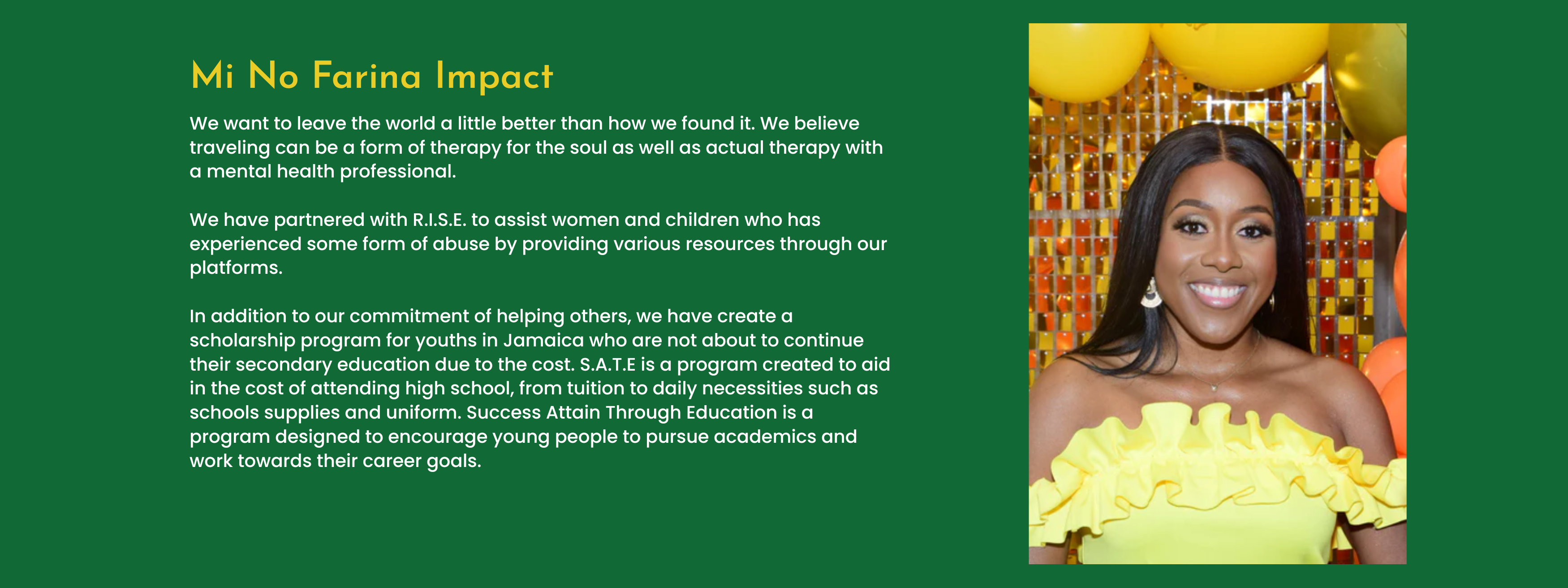 Mi No Farina Impact

We want to leave the world a little better than how we found it. We believe traveling can be a form of therapy for the soul as well as actual therapy with a mental health professional.

We have partnered with R.I.S.E. to assist women and children who has experienced some form of abuse by providing various resources through our platforms.

In addition to our commitment of helping others, we have create a scholarship program for youths in Jamaica who are not about to continue their secondary education due to the cost. S.A.T.E is a program created to aid in the cost of attending high school, from tuition to daily necessities such as schools supplies and uniform. Success Attain Through Education is a program designed to encourage young people to pursue academics and work towards their career goals.